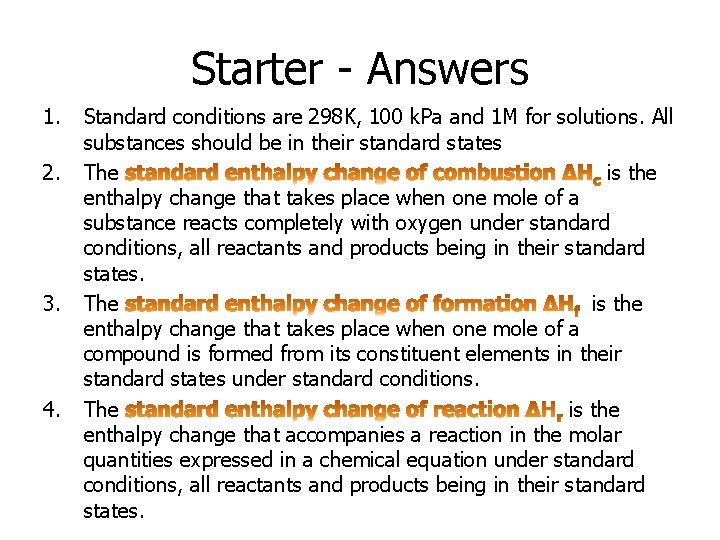 Starter - Answers

1. Standard conditions are 298K, 100 kPa and 1M for solutions. All substances should be in their standard states

2. The standard enthalpy change of combustion $\Delta H_c$ is the enthalpy change that takes place when one mole of a substance reacts completely with oxygen under standard conditions, all reactants and products being in their standard states.

3. The standard enthalpy change of formation $\Delta H_f$ is the enthalpy change that takes place when one mole of a compound is formed from its constituent elements in their standard states under standard conditions.

4. The standard enthalpy change of reaction $\Delta H_r$ is the enthalpy change that accompanies a reaction in the molar quantities expressed in a chemical equation under standard conditions, all reactants and products being in their standard states.